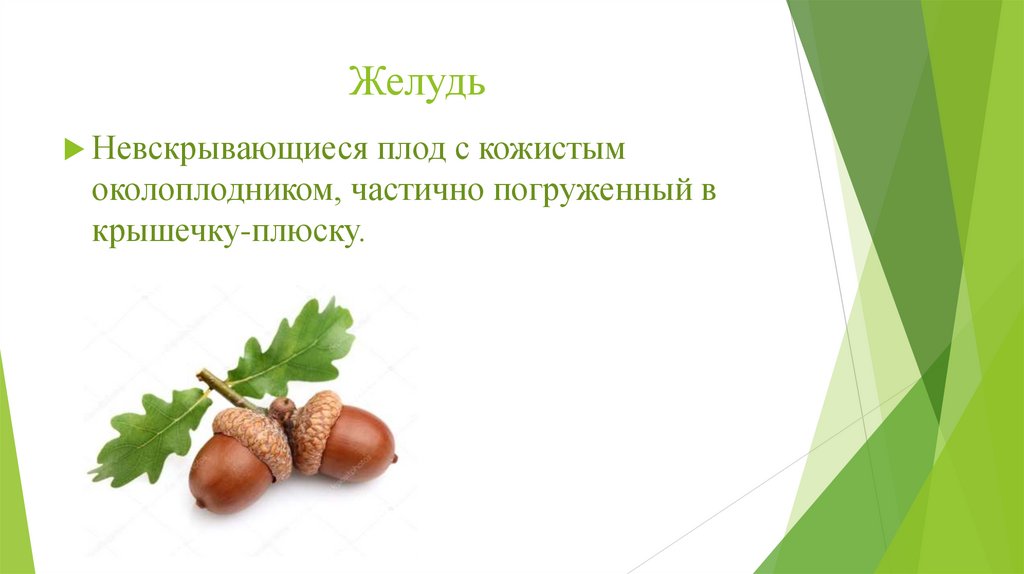 Желудь

Невскрывающиеся плод с кожистым околоплодником, частично погруженный в крышечку-плюску.